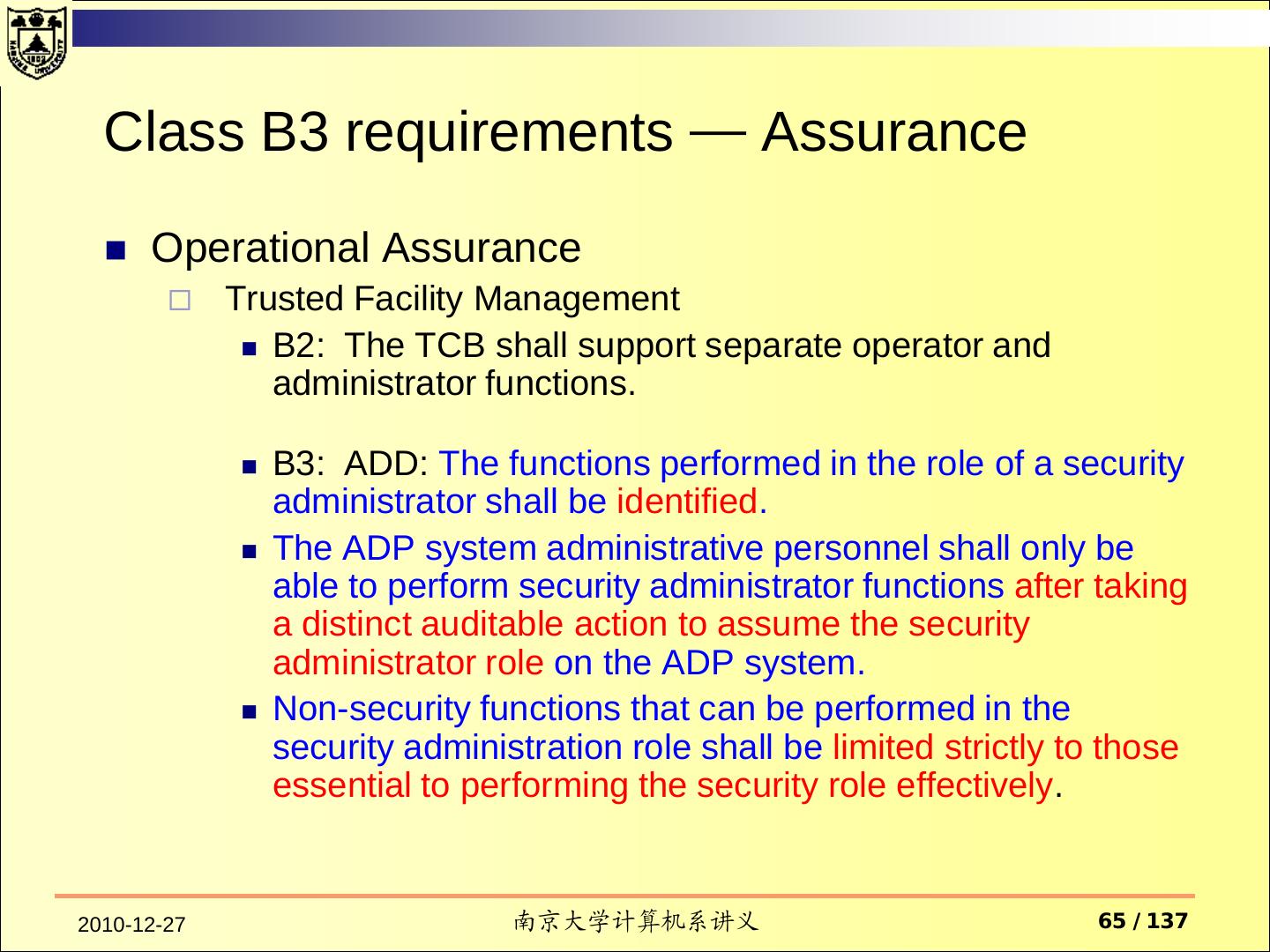 Class B3 requirements — Assurance

Operational Assurance

Trusted Facility Management

B2: The TCB shall support separate operator and administrator functions.

B3: ADD: The functions performed in the role of a security administrator shall be identified.

The ADP system administrative personnel shall only be able to perform security administrator functions after taking a distinct auditable action to assume the security administrator role on the ADP system.

Non-security functions that can be performed in the security administration role shall be limited strictly to those essential to performing the security role effectively.

2010-12-27

南京大学计算机系讲义

65 / 137